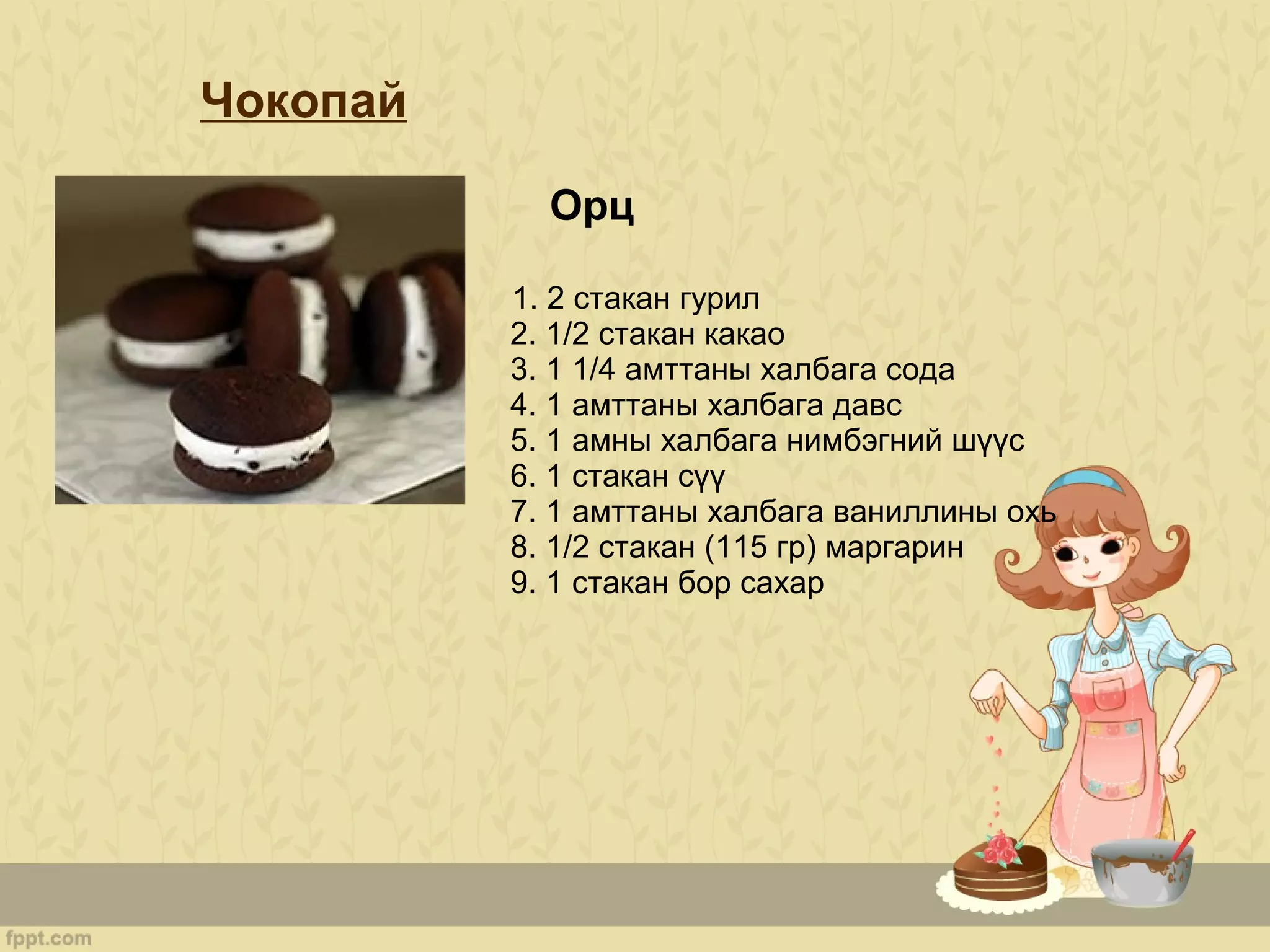 Чокопай

Орц

1. 2 стакан гурил
2. 1/2 стакан какао
3. 1 1/4 амттаны халбага сода
4. 1 амттаны халбага давс
5. 1 амны халбага нимбэгний шүүс
6. 1 стакан сүү
7. 1 амттаны халбага ваниллины охь
8. 1/2 стакан (115 гр) маргарин
9. 1 стакан бор сахар

fppt.com